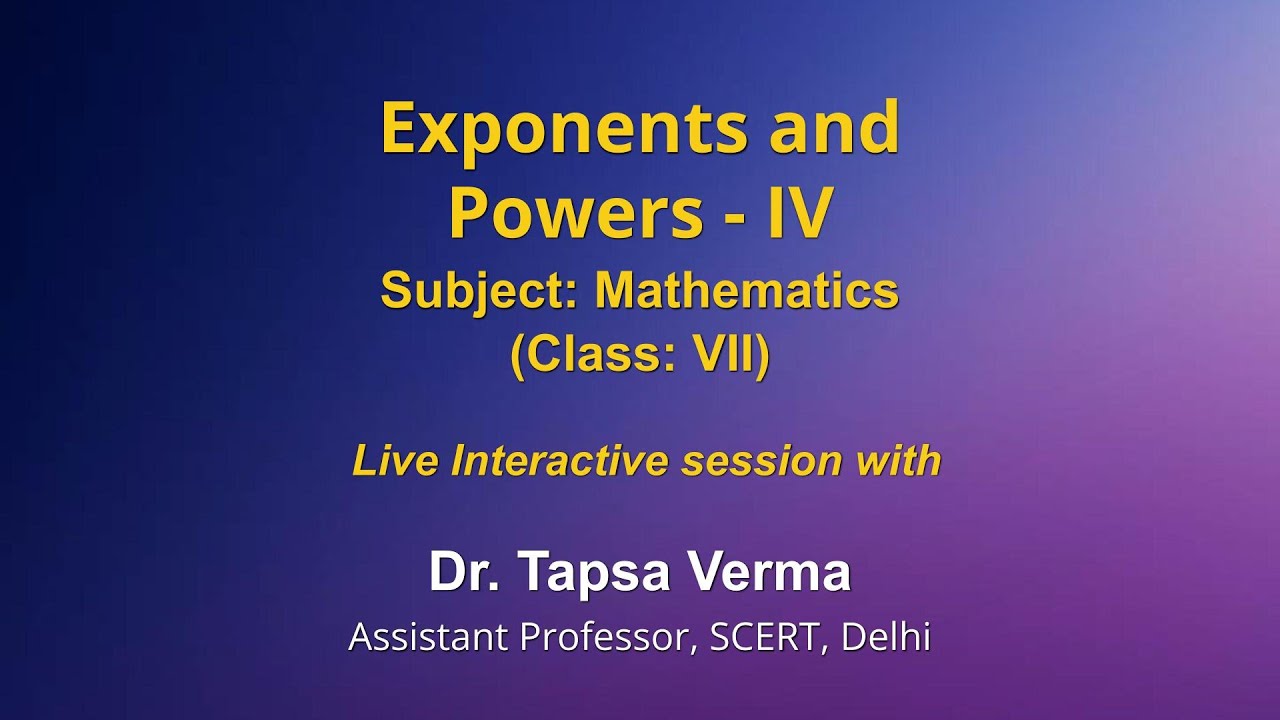 Exponents and Powers - IV
Subject: Mathematics
(Class: VII)

Live Interactive session with

Dr. Tapsa Verma
Assistant Professor, SCERT, Delhi